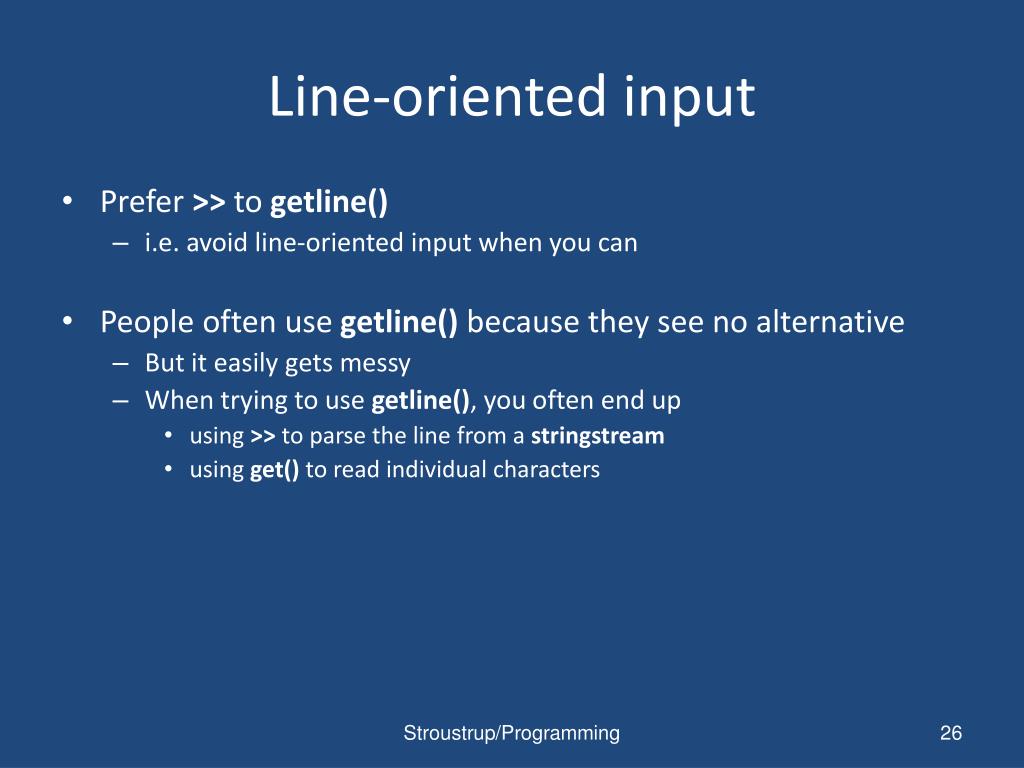 Line-oriented input

• Prefer >> to getline()
– i.e. avoid line-oriented input when you can

• People often use getline() because they see no alternative
– But it easily gets messy
– When trying to use getline(), you often end up
• using >> to parse the line from a stringstream
• using get() to read individual characters

Stroustrup/Programming

26